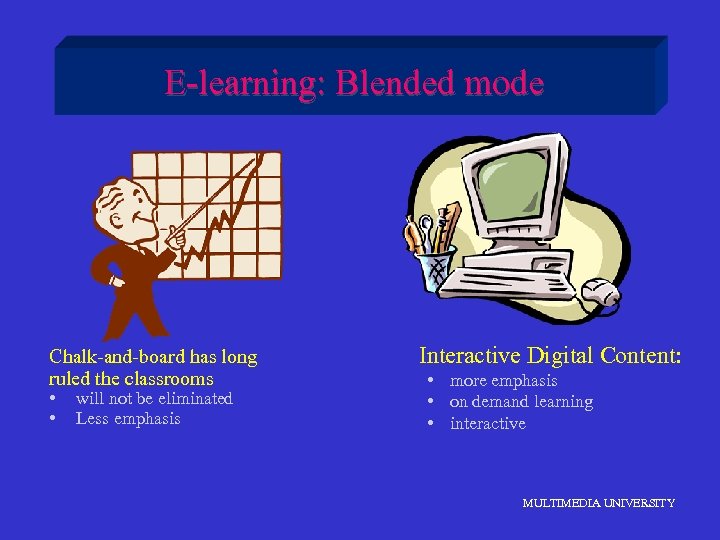 E-learning: Blended mode

Chalk-and-board has long ruled the classrooms
• will not be eliminated
• Less emphasis

Interactive Digital Content:
• more emphasis
• on demand learning
• interactive

MULTIMEDIA UNIVERSITY